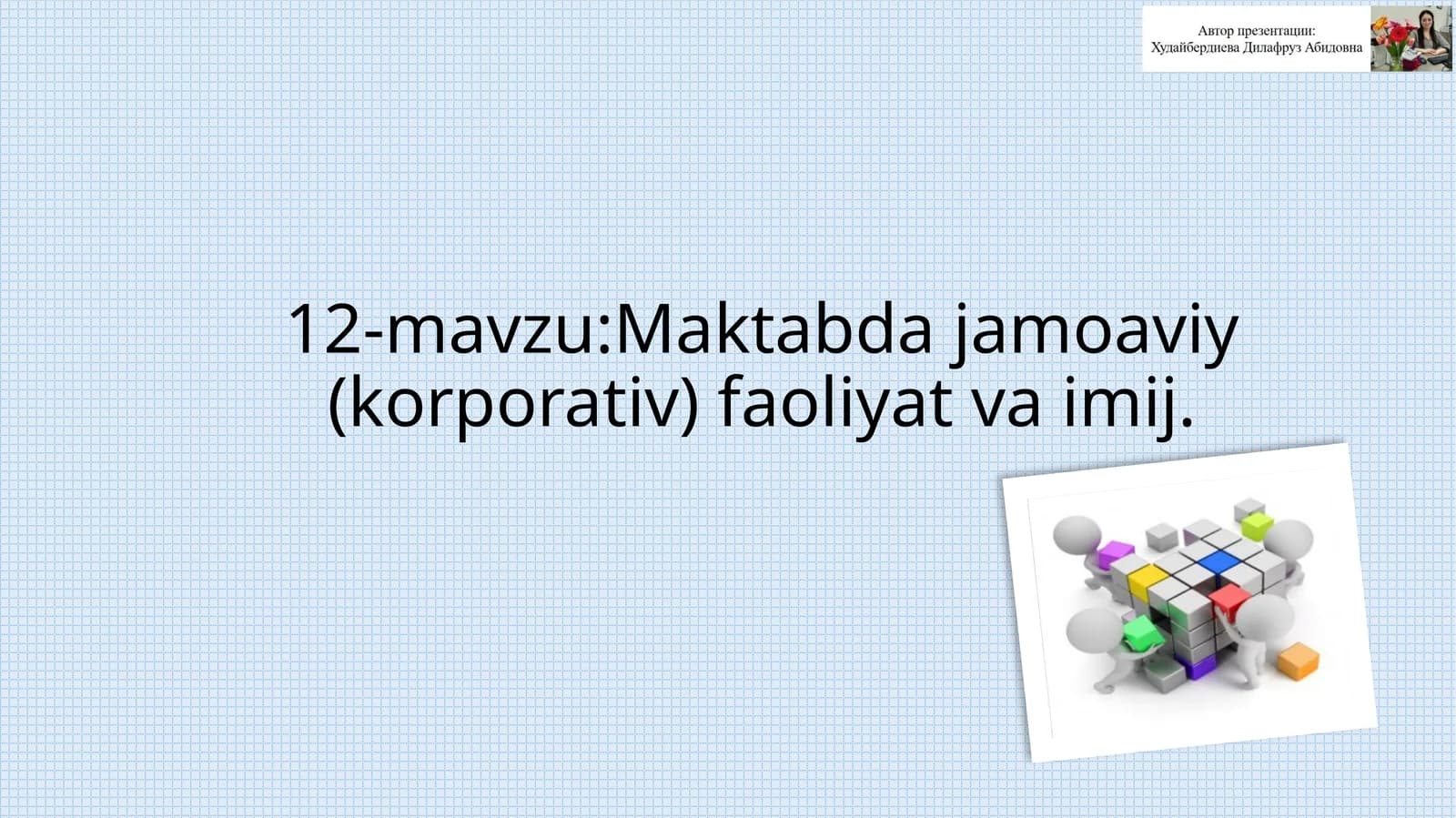 Автор презентации:
Худайбердиева Дилафруз Абидовна

12-mavzu:Maktabda jamoaviy (korporativ) faoliyat va imij.